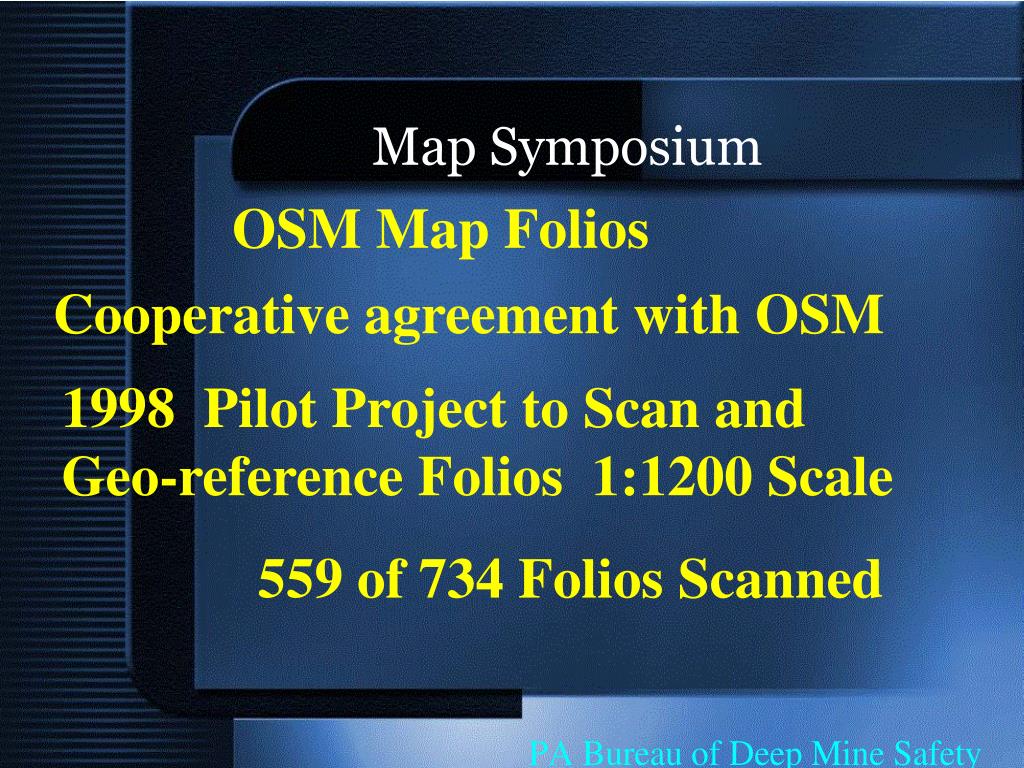 Map Symposium

OSM Map Folios

Cooperative agreement with OSM

1998 Pilot Project to Scan and Geo-reference Folios 1:1200 Scale

559 of 734 Folios Scanned

PA Bureau of Deep Mine Safety